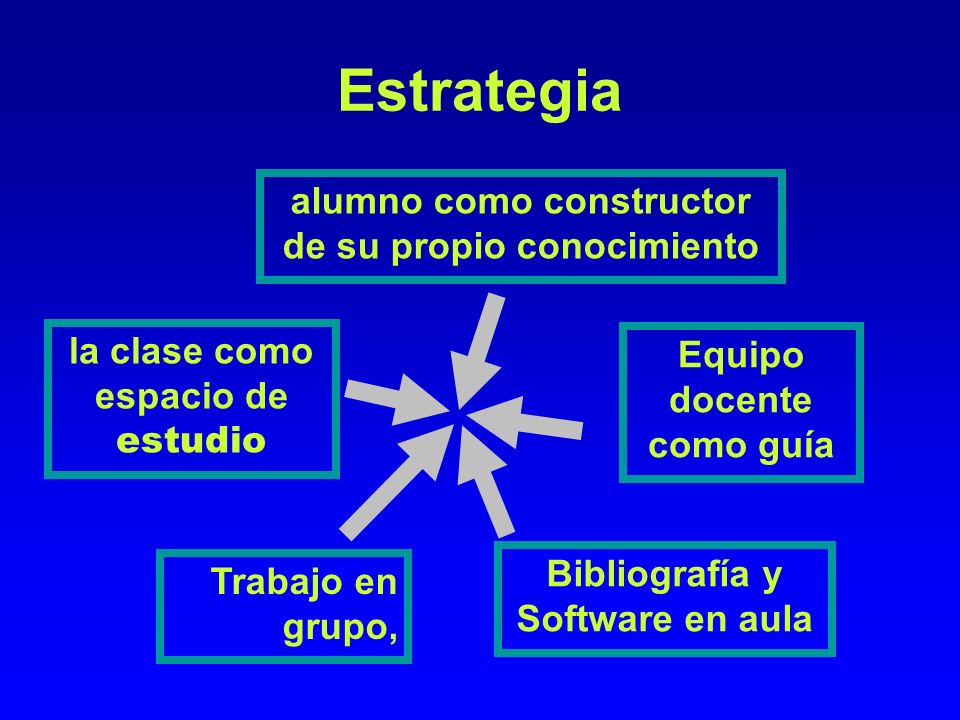 Estrategia

alumno como constructor de su propio conocimiento

la clase como espacio de estudio

Equipo docente como guía

Trabajo en grupo,

Bibliografía y Software en aula